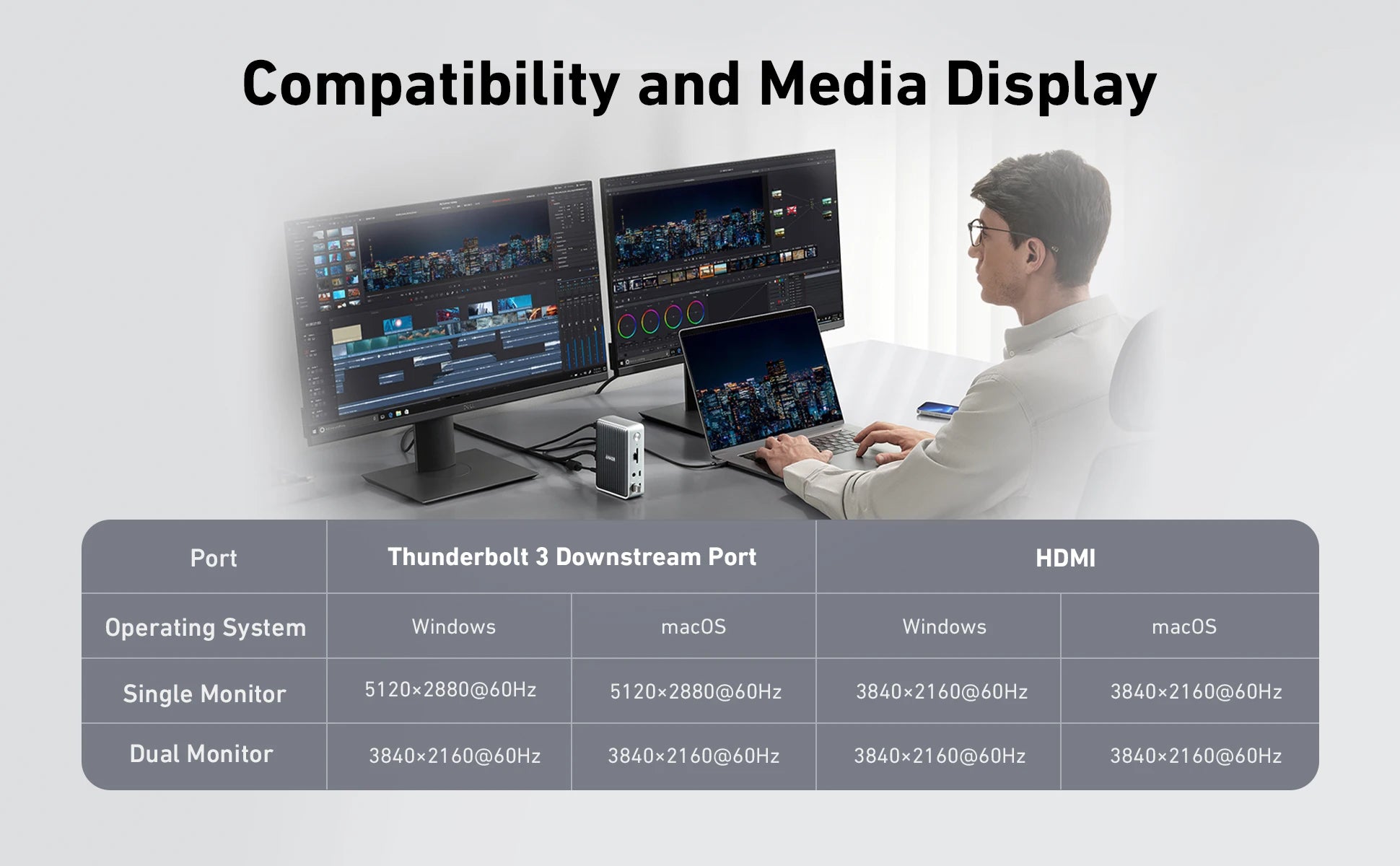 Compatibility and Media Display

| Port | Thunderbolt 3 Downstream Port | | HDMI | |
|---|---|---|---|---|
| Operating System | Windows | macOS | Windows | macOS |
| Single Monitor | 5120×2880@60Hz | 5120×2880@60Hz | 3840×2160@60Hz | 3840×2160@60Hz |
| Dual Monitor | 3840×2160@60Hz | 3840×2160@60Hz | 3840×2160@60Hz | 3840×2160@60Hz |